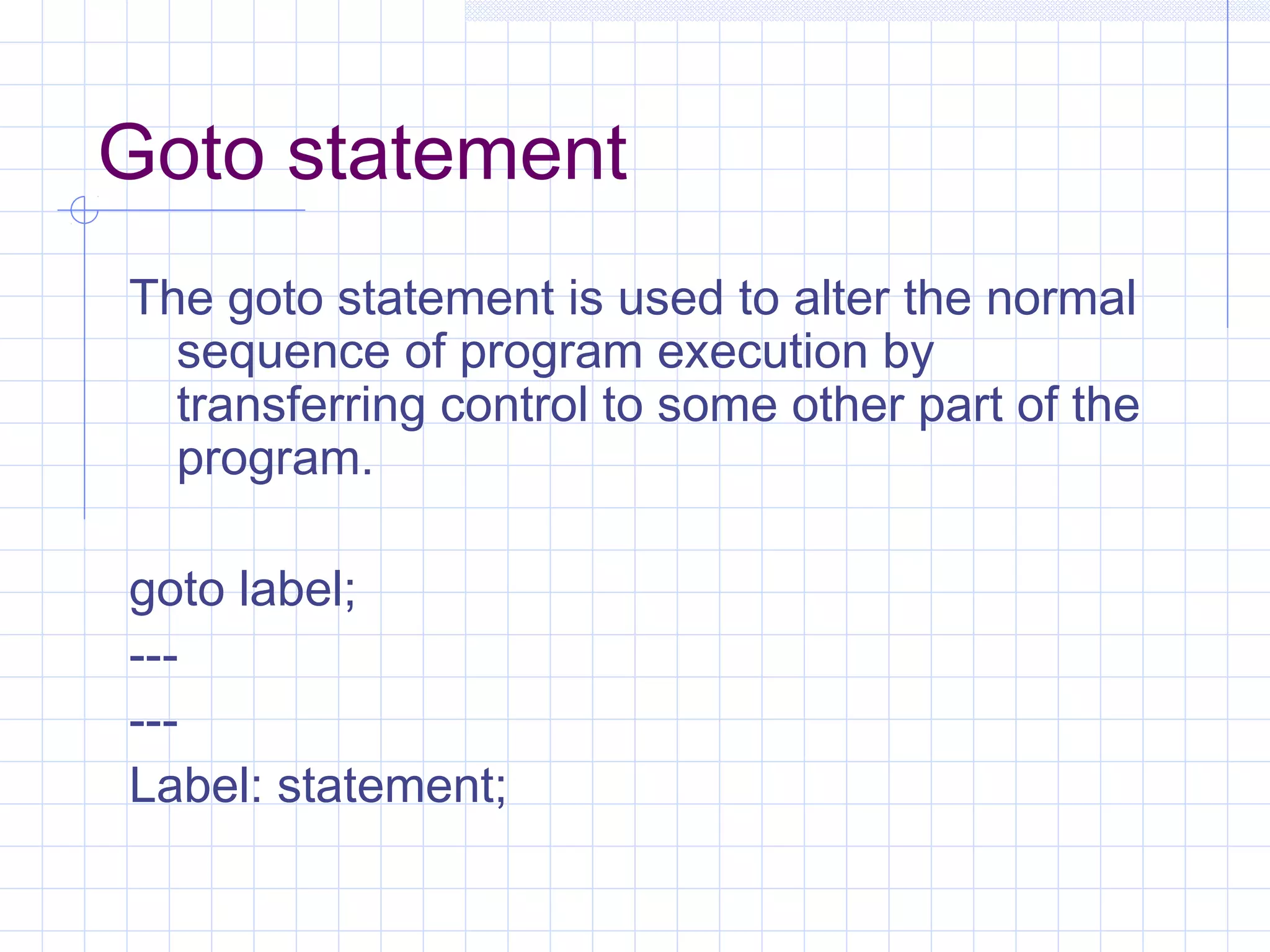 Goto statement

The goto statement is used to alter the normal sequence of program execution by transferring control to some other part of the program.

goto label;

---

---

Label: statement;